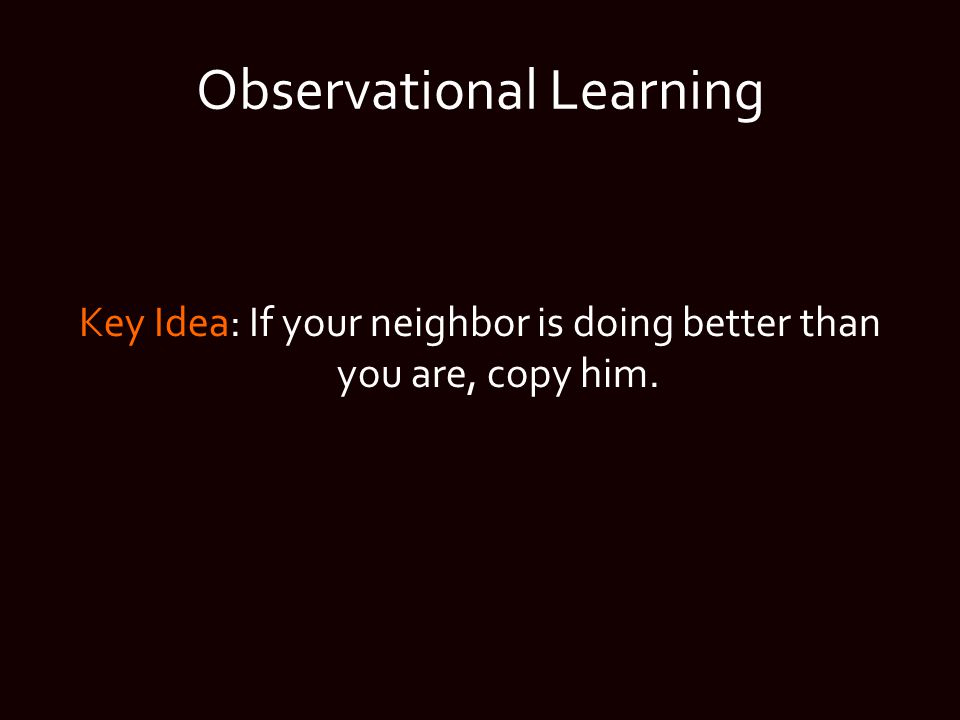 Observational Learning

Key Idea: If your neighbor is doing better than you are, copy him.